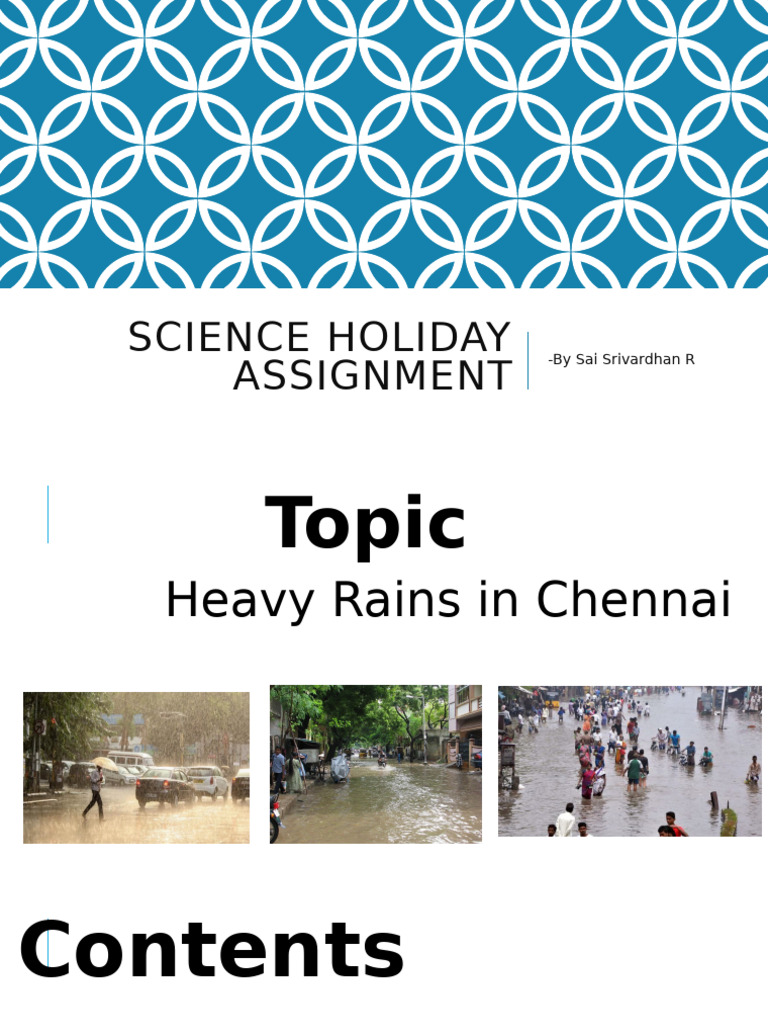 SCIENCE HOLIDAY ASSIGNMENT

-By Sai Srivardhan R

Topic

Heavy Rains in Chennai

Contents